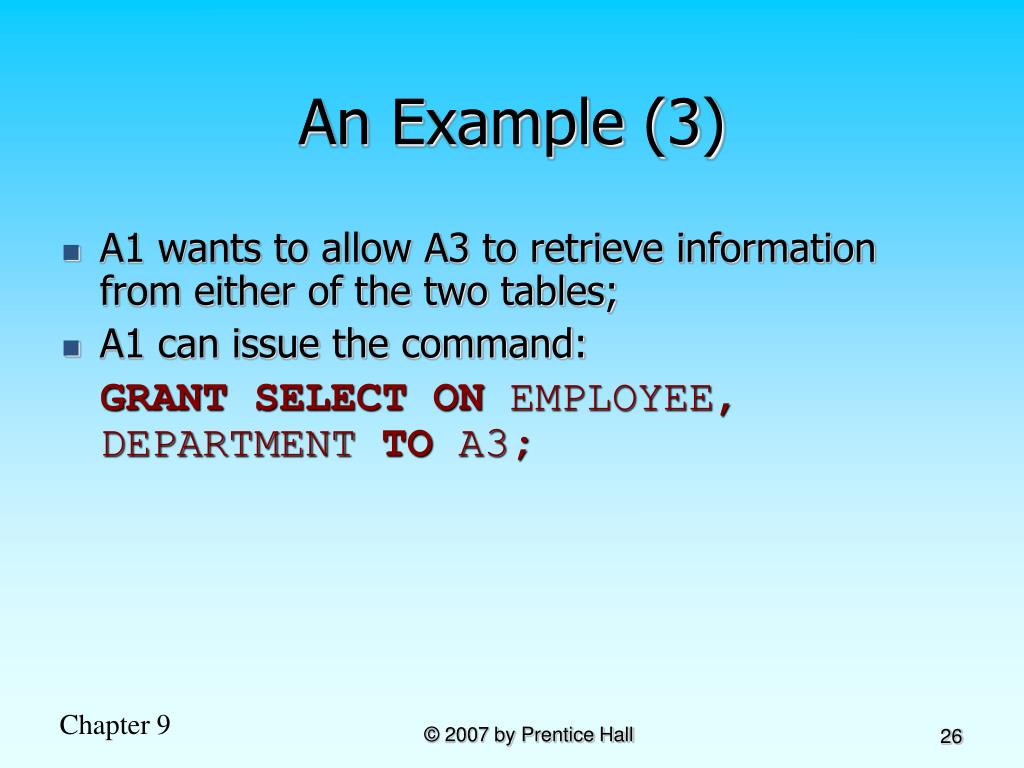 An Example (3)

A1 wants to allow A3 to retrieve information from either of the two tables;

A1 can issue the command:

GRANT SELECT ON EMPLOYEE, DEPARTMENT TO A3;

Chapter 9

© 2007 by Prentice Hall

26